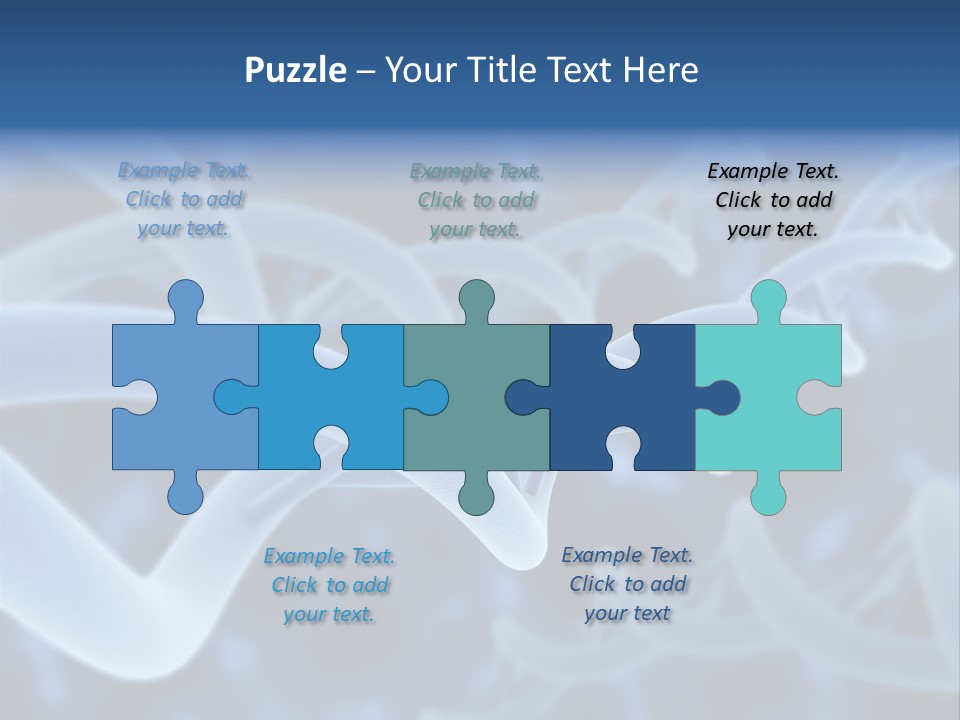 Puzzle – Your Title Text Here

Example Text. Click to add your text.

Example Text. Click to add your text.

Example Text. Click to add your text.

Example Text. Click to add your text.

Example Text. Click to add your text